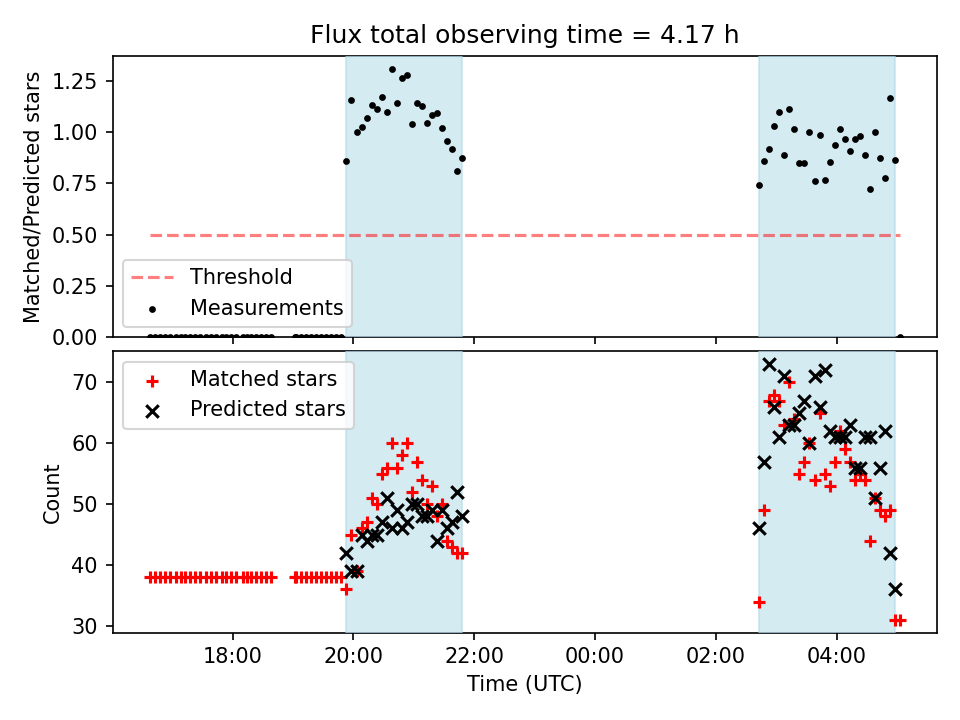 Flux total observing time = 4.17 h

Matched/Predicted stars

1.25
1.00
0.75
0.50
0.25
0.00

Threshold
Measurements

Count

70
60
50
40
30

Matched stars
Predicted stars

18:00
20:00
22:00
00:00
02:00
04:00

Time (UTC)